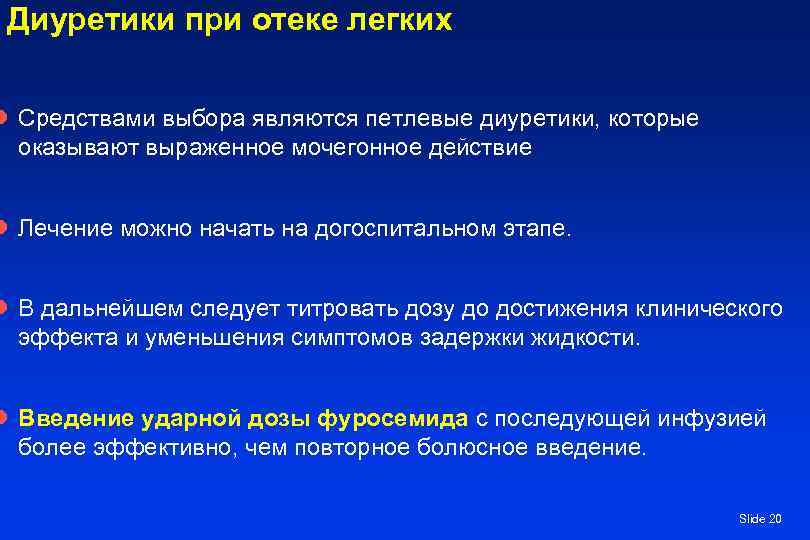 Диуретики при отеке легких

Средствами выбора являются петлевые диуретики, которые оказывают выраженное мочегонное действие

Лечение можно начать на догоспитальном этапе.

В дальнейшем следует титровать дозу до достижения клинического эффекта и уменьшения симптомов задержки жидкости.

Введение ударной дозы фуросемида с последующей инфузией более эффективно, чем повторное болюсное введение.

Slide 20